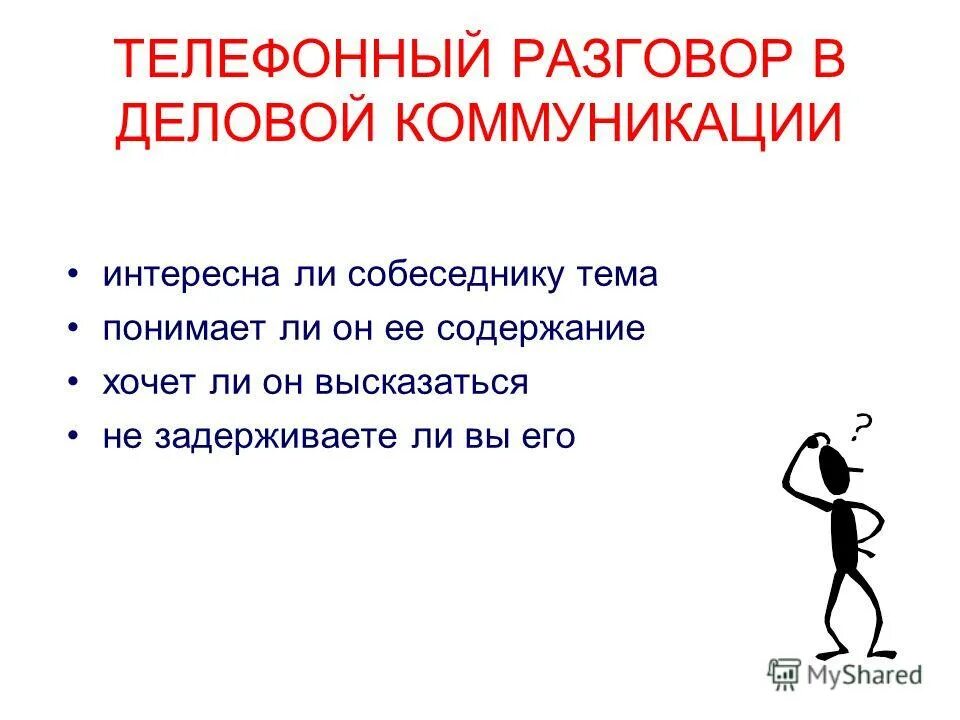 ТЕЛЕФОННЫЙ РАЗГОВОР В ДЕЛОВОЙ КОММУНИКАЦИИ

• интересна ли собеседнику тема
• понимает ли он ее содержание
• хочет ли он высказаться
• не задерживаете ли вы его

?

MyShared